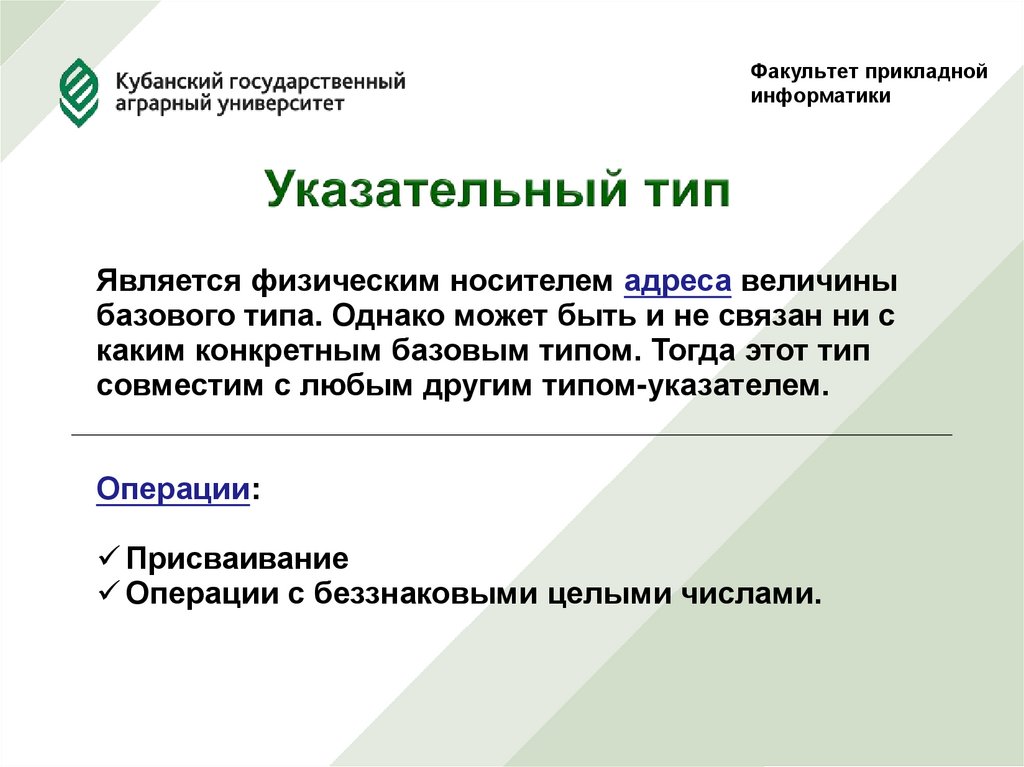 Кубанский государственный аграрный университет

Факультет прикладной информатики

Указательный тип

Является физическим носителем адреса величины базового типа. Однако может быть и не связан ни с каким конкретным базовым типом. Тогда этот тип совместим с любым другим типом-указателем.

Операции:

✓ Присваивание
✓ Операции с беззнаковыми целыми числами.